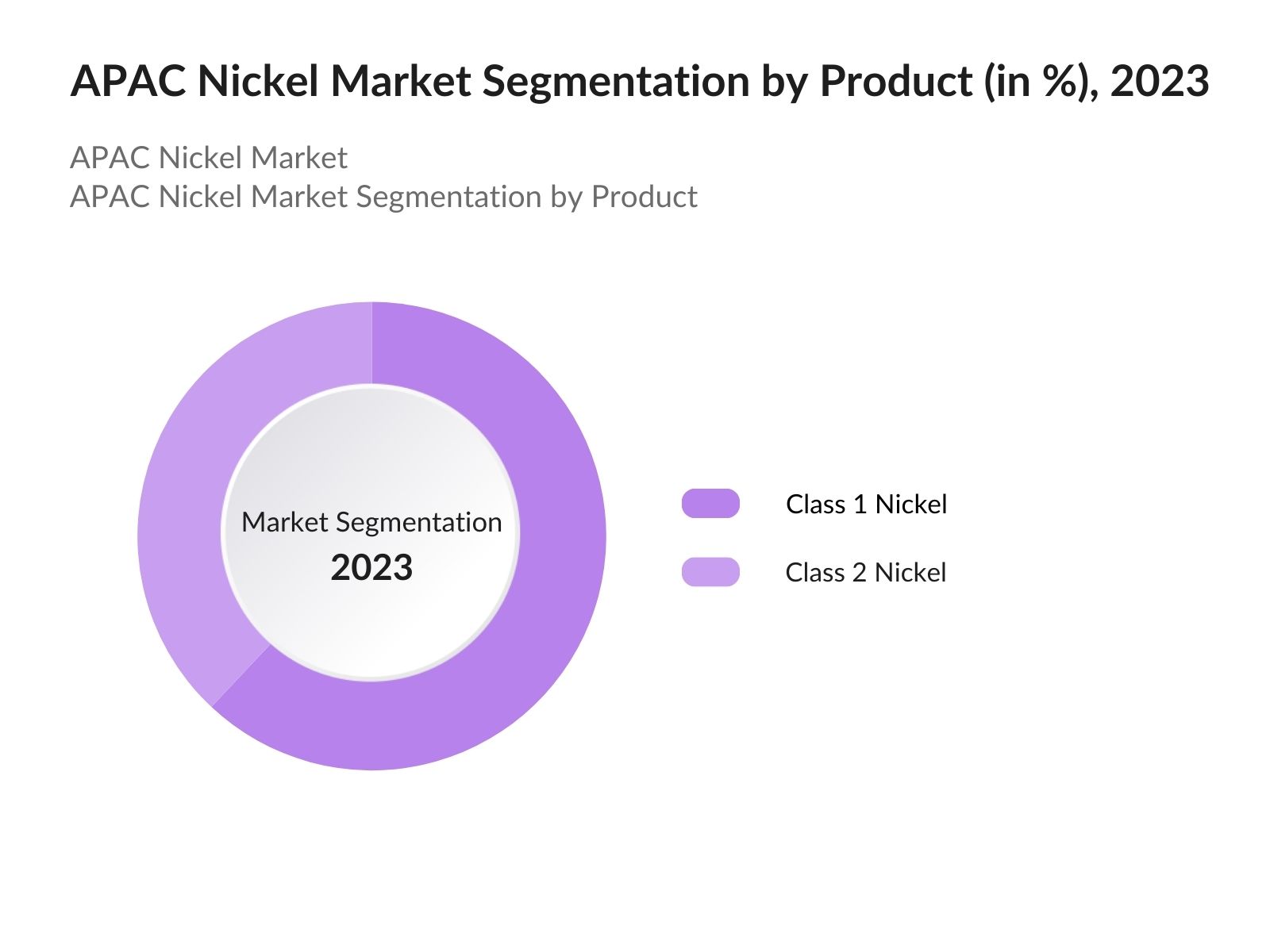 APAC Nickel Market Segmentation by Product (in %), 2023

APAC Nickel Market
APAC Nickel Market Segmentation by Product

Market Segmentation
2023

Class 1 Nickel
Class 2 Nickel